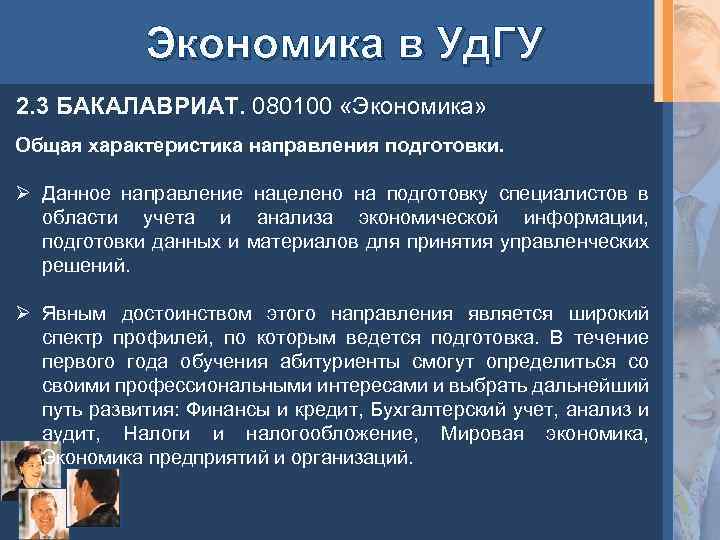 Экономика в УдГУ

2.3 БАКАЛАВРИАТ. 080100 «Экономика»

Общая характеристика направления подготовки.

➢ Данное направление нацелено на подготовку специалистов в области учета и анализа экономической информации, подготовки данных и материалов для принятия управленческих решений.

➢ Явным достоинством этого направления является широкий спектр профилей, по которым ведется подготовка. В течение первого года обучения абитуриенты смогут определиться со своими профессиональными интересами и выбрать дальнейший путь развития: Финансы и кредит, Бухгалтерский учет, анализ и аудит, Налоги и налогообложение, Мировая экономика, Экономика предприятий и организаций.